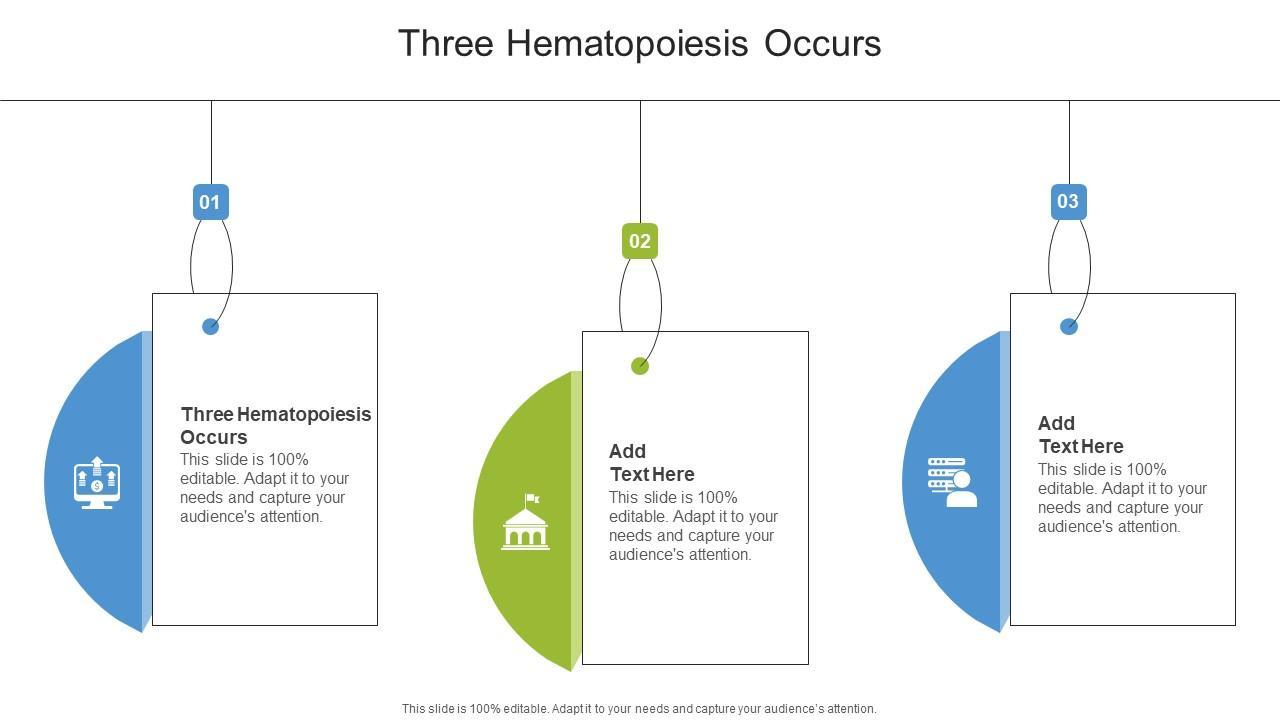 Three Hematopoiesis Occurs

01

Three Hematopoiesis Occurs
This slide is 100% editable. Adapt it to your needs and capture your audience's attention.

02

Add Text Here
This slide is 100% editable. Adapt it to your needs and capture your audience's attention.

03

Add Text Here
This slide is 100% editable. Adapt it to your needs and capture your audience's attention.

This slide is 100% editable. Adapt it to your needs and capture your audience's attention.